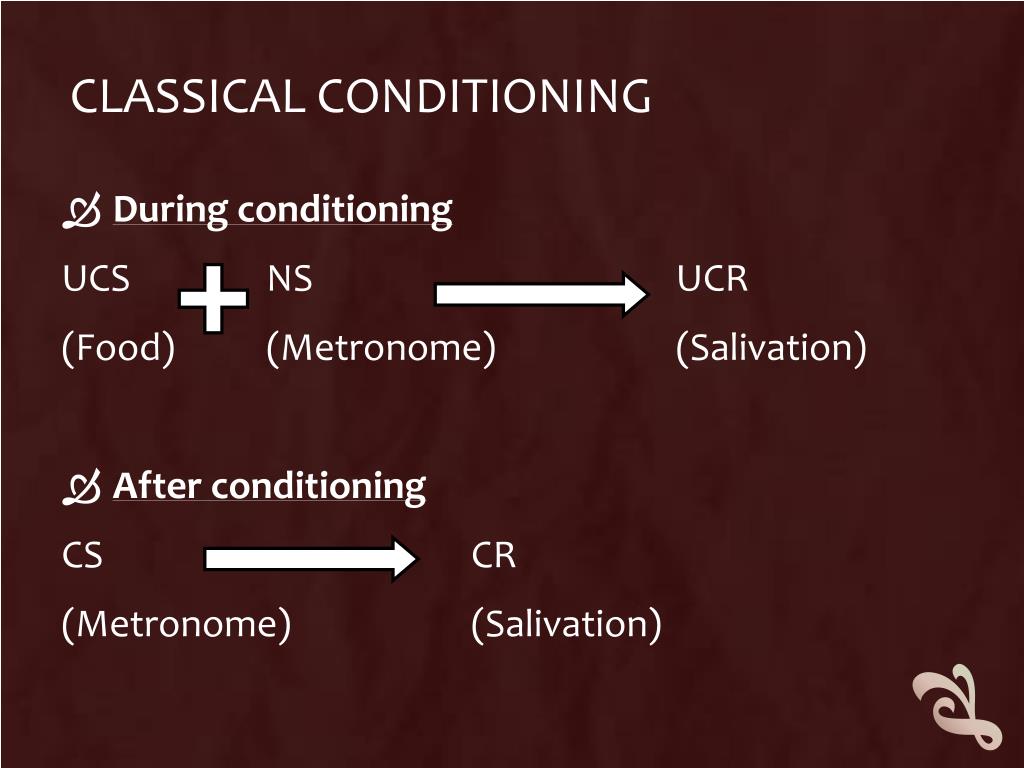 CLASSICAL CONDITIONING

During conditioning

UCS + NS → UCR
(Food) (Metronome) (Salivation)

After conditioning

CS → CR
(Metronome) (Salivation)